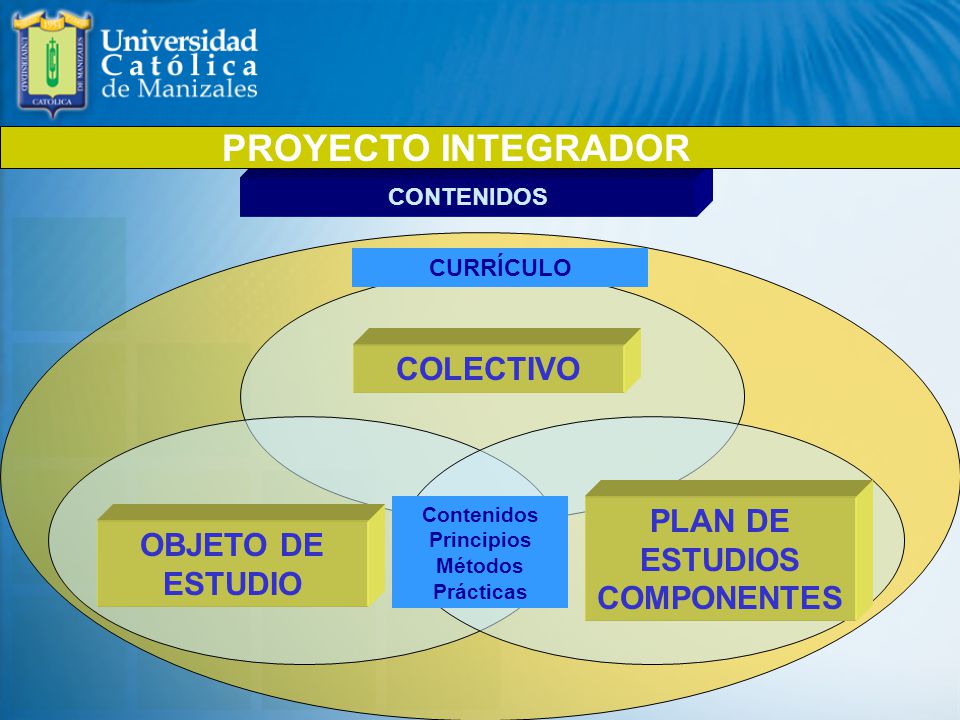 Universidad Católica de Manizales

PROYECTO INTEGRADOR

CONTENIDOS

CURRÍCULO

COLECTIVO

OBJETO DE ESTUDIO

Contenidos
Principios
Métodos
Prácticas

PLAN DE ESTUDIOS COMPONENTES